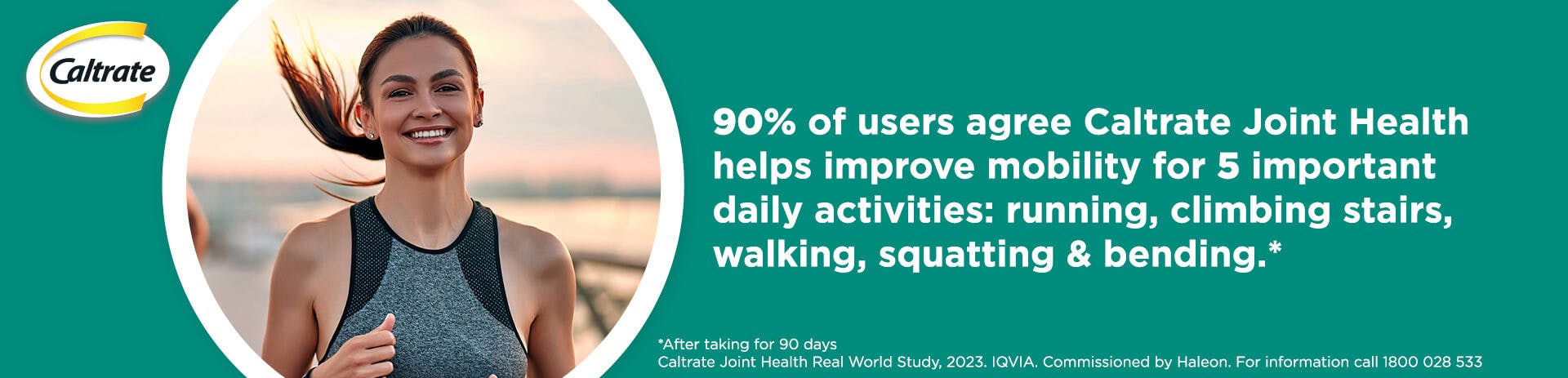 Caltrate

90% of users agree Caltrate Joint Health helps improve mobility for 5 important daily activities: running, climbing stairs, walking, squatting & bending.*

*After taking for 90 days
Caltrate Joint Health Real World Study, 2023. IQVIA. Commissioned by Haleon. For information call 1800 028 533